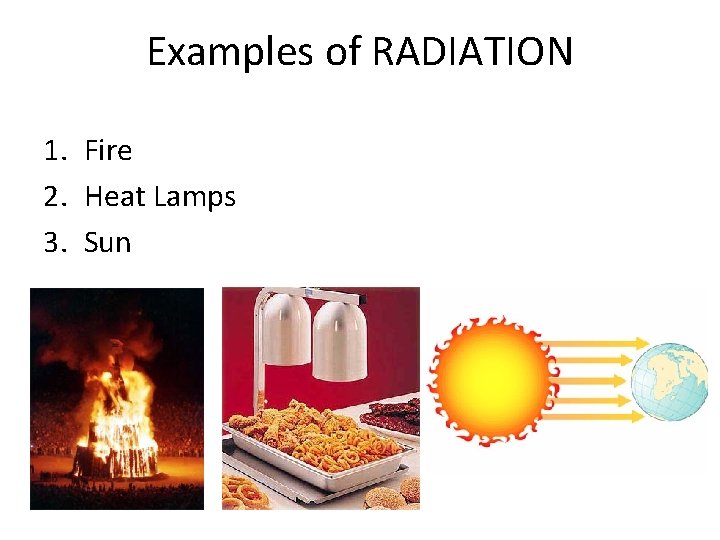 Examples of RADIATION

1. Fire
2. Heat Lamps
3. Sun